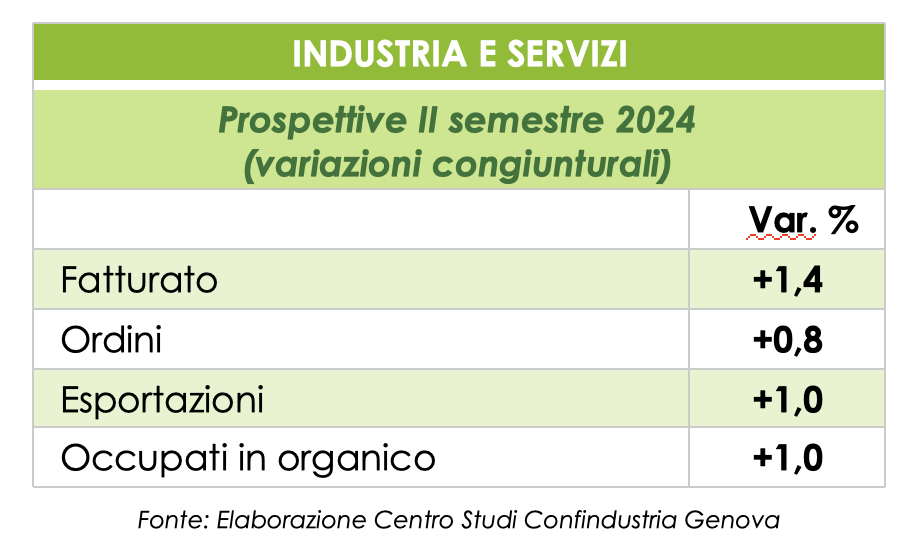 INDUSTRIA E SERVIZI

Prospettive II semestre 2024
(variazioni congiunturali)

| | Var. % |
|---|---|
| Fatturato | +1,4 |
| Ordini | +0,8 |
| Esportazioni | +1,0 |
| Occupati in organico | +1,0 |

Fonte: Elaborazione Centro Studi Confindustria Genova